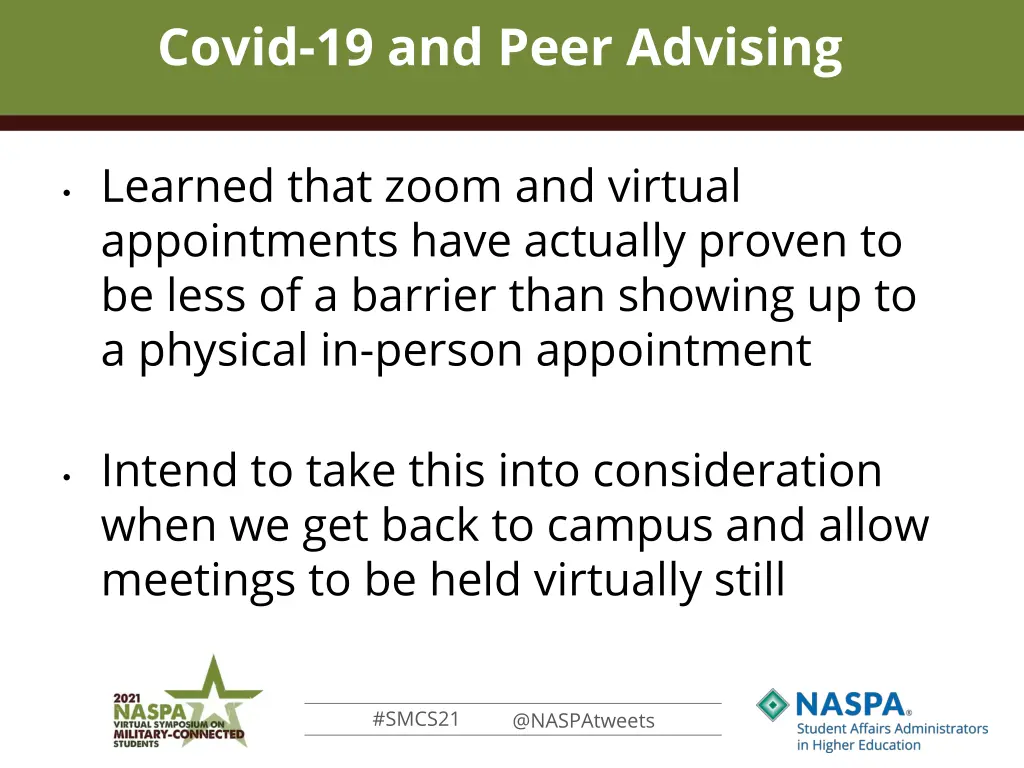 Covid-19 and Peer Advising

• Learned that zoom and virtual appointments have actually proven to be less of a barrier than showing up to a physical in-person appointment

• Intend to take this into consideration when we get back to campus and allow meetings to be held virtually still

2021 NASPA VIRTUAL SYMPOSIUM ON MILITARY-CONNECTED STUDENTS

#SMCS21 @NASPAtweets

NASPA® Student Affairs Administrators in Higher Education